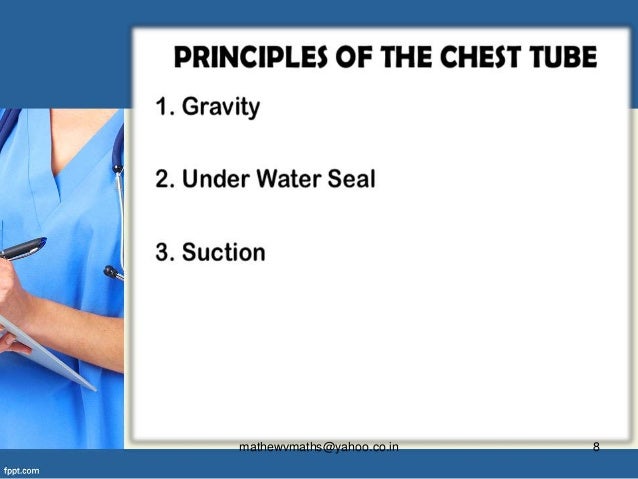 PRINCIPLES OF THE CHEST TUBE

1. Gravity

2. Under Water Seal

3. Suction

mathewvmaths@yahoo.co.in

8

fppt.com